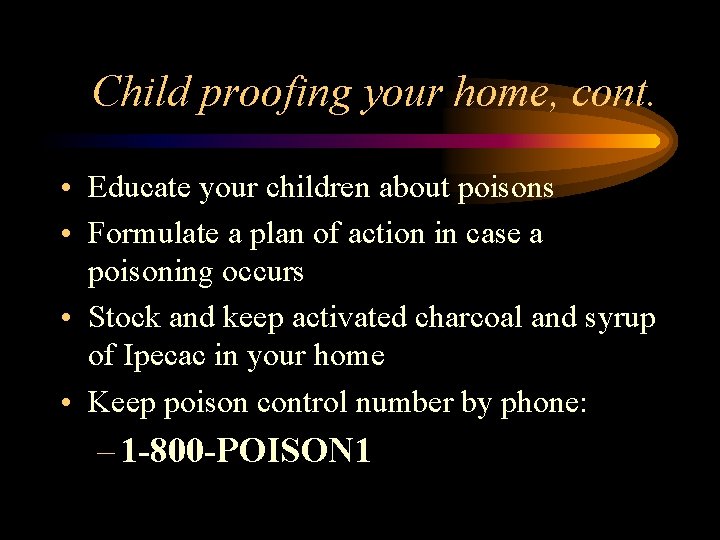 Child proofing your home, cont.

• Educate your children about poisons
• Formulate a plan of action in case a poisoning occurs
• Stock and keep activated charcoal and syrup of Ipecac in your home
• Keep poison control number by phone:
– 1-800-POISON1